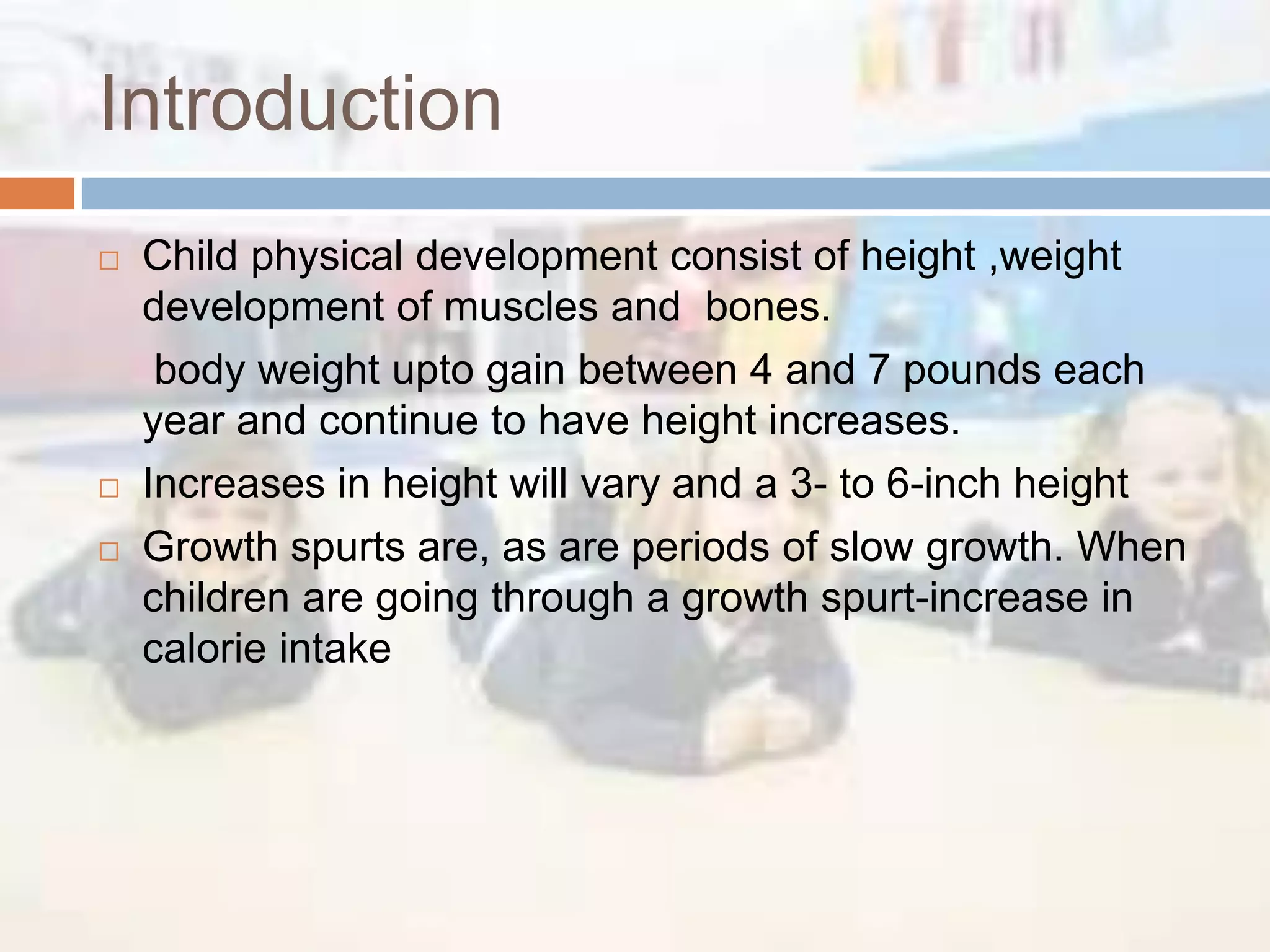 Introduction

□ Child physical development consist of height ,weight development of muscles and bones.

body weight upto gain between 4 and 7 pounds each year and continue to have height increases.

□ Increases in height will vary and a 3- to 6-inch height

□ Growth spurts are, as are periods of slow growth. When children are going through a growth spurt-increase in calorie intake